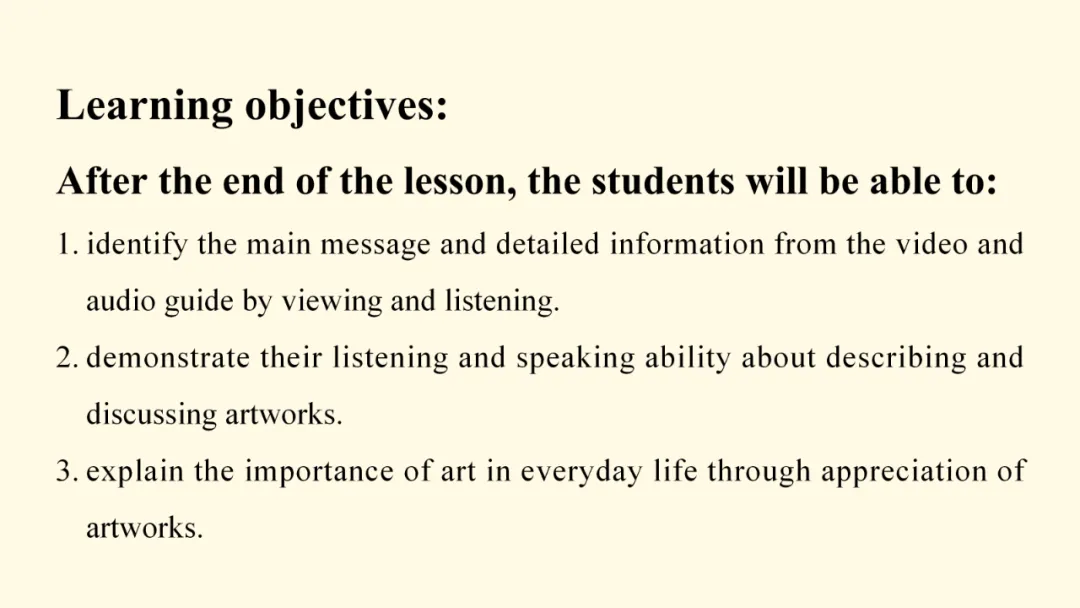 Learning objectives:

After the end of the lesson, the students will be able to:

1. identify the main message and detailed information from the video and audio guide by viewing and listening.

2. demonstrate their listening and speaking ability about describing and discussing artworks.

3. explain the importance of art in everyday life through appreciation of artworks.